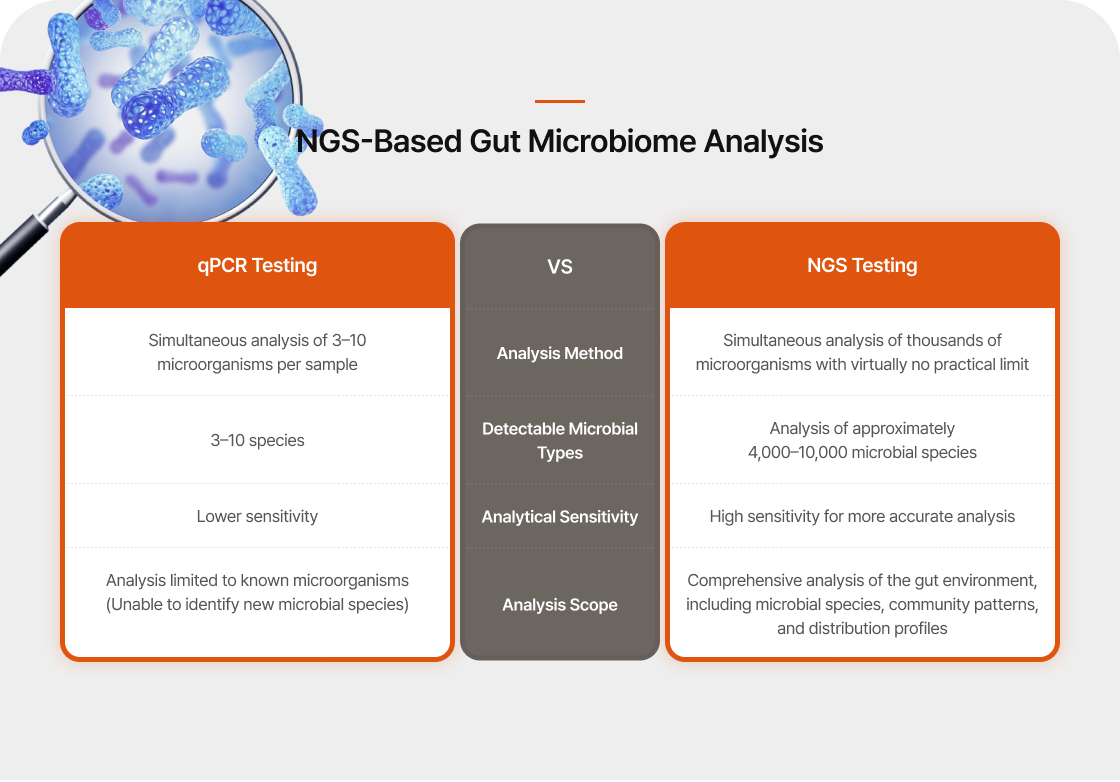 NGS-Based Gut Microbiome Analysis

| qPCR Testing | VS | NGS Testing |
|---|---|---|
| Simultaneous analysis of 3–10 microorganisms per sample | Analysis Method | Simultaneous analysis of thousands of microorganisms with virtually no practical limit |
| 3–10 species | Detectable Microbial Types | Analysis of approximately 4,000–10,000 microbial species |
| Lower sensitivity | Analytical Sensitivity | High sensitivity for more accurate analysis |
| Analysis limited to known microorganisms (Unable to identify new microbial species) | Analysis Scope | Comprehensive analysis of the gut environment, including microbial species, community patterns, and distribution profiles |